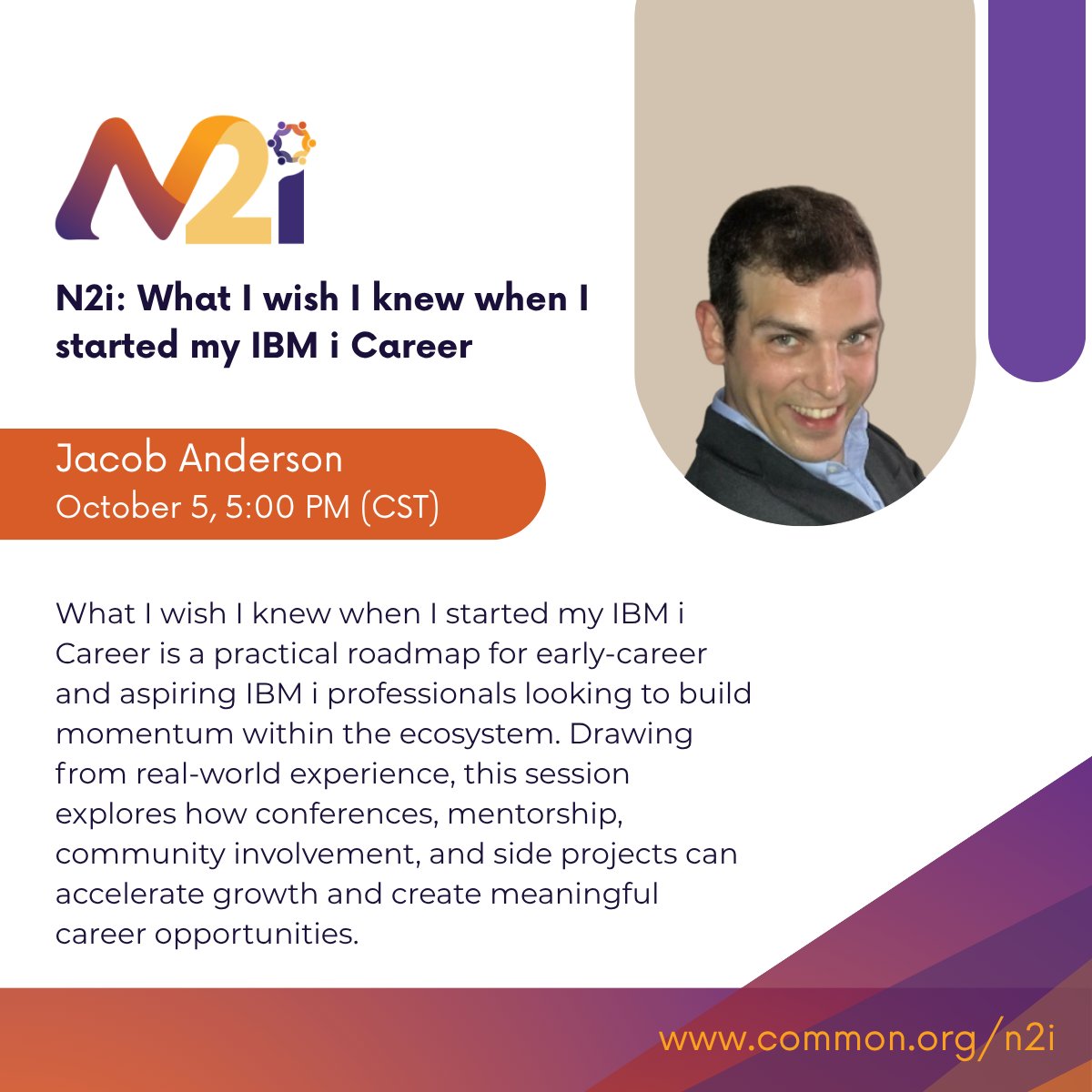 N2i

N2i: What I wish I knew when I started my IBM i Career

Jacob Anderson
October 5, 5:00 PM (CST)

What I wish I knew when I started my IBM i Career is a practical roadmap for early-career and aspiring IBM i professionals looking to build momentum within the ecosystem. Drawing from real-world experience, this session explores how conferences, mentorship, community involvement, and side projects can accelerate growth and create meaningful career opportunities.

www.common.org/n2i